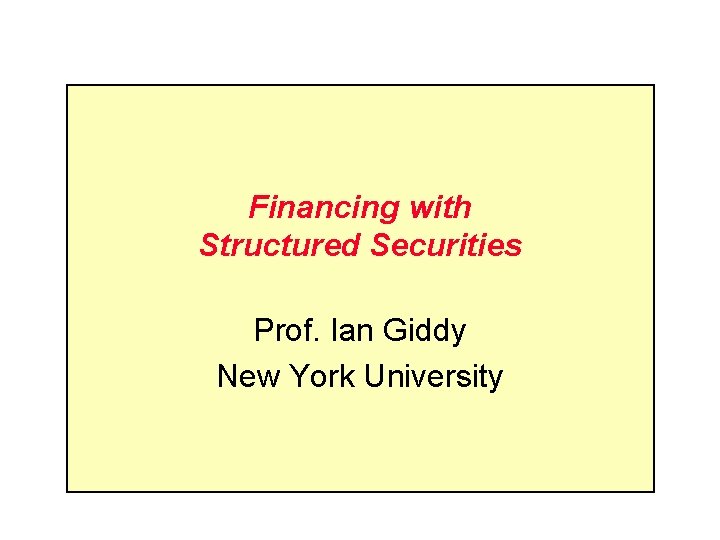 Financing with Structured Securities

Prof. Ian Giddy
New York University